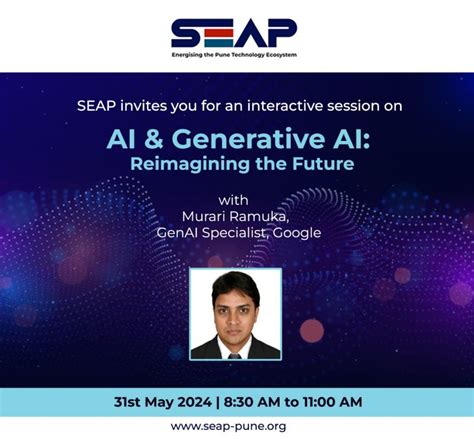 SEAP
Energising the Pune Technology Ecosystem

SEAP invites you for an interactive session on

AI & Generative AI:
Reimagining the Future

with
Murari Ramuka,
GenAI Specialist, Google

31st May 2024 | 8:30 AM to 11:00 AM

www.seap-pune.org